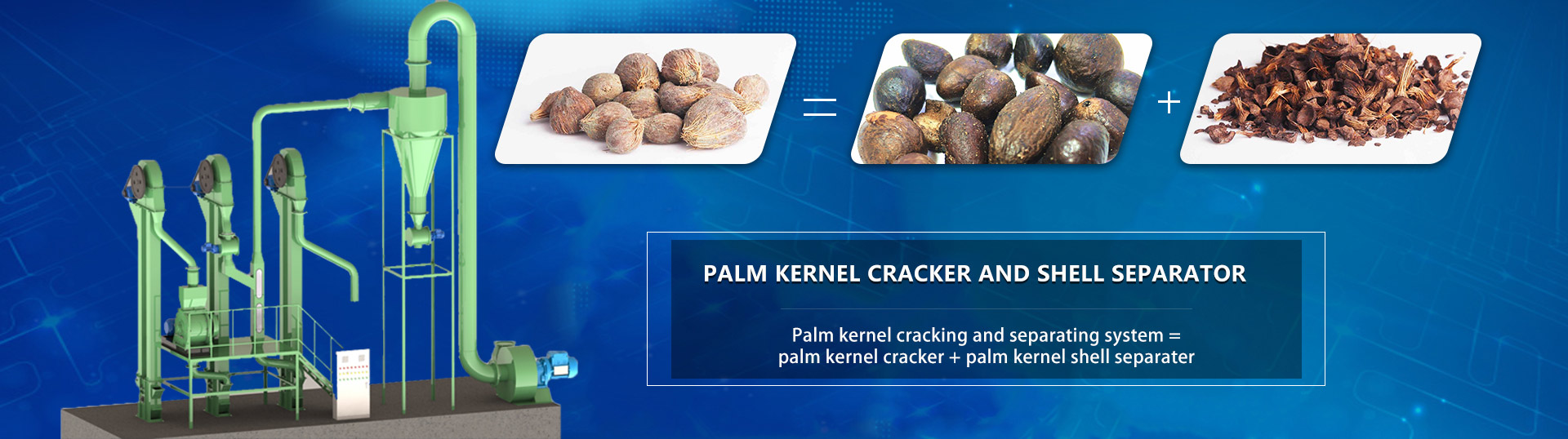 =

+

PALM KERNEL CRACKER AND SHELL SEPARATOR

Palm kernel cracking and separating system = palm kernel cracker + palm kernel shell separater